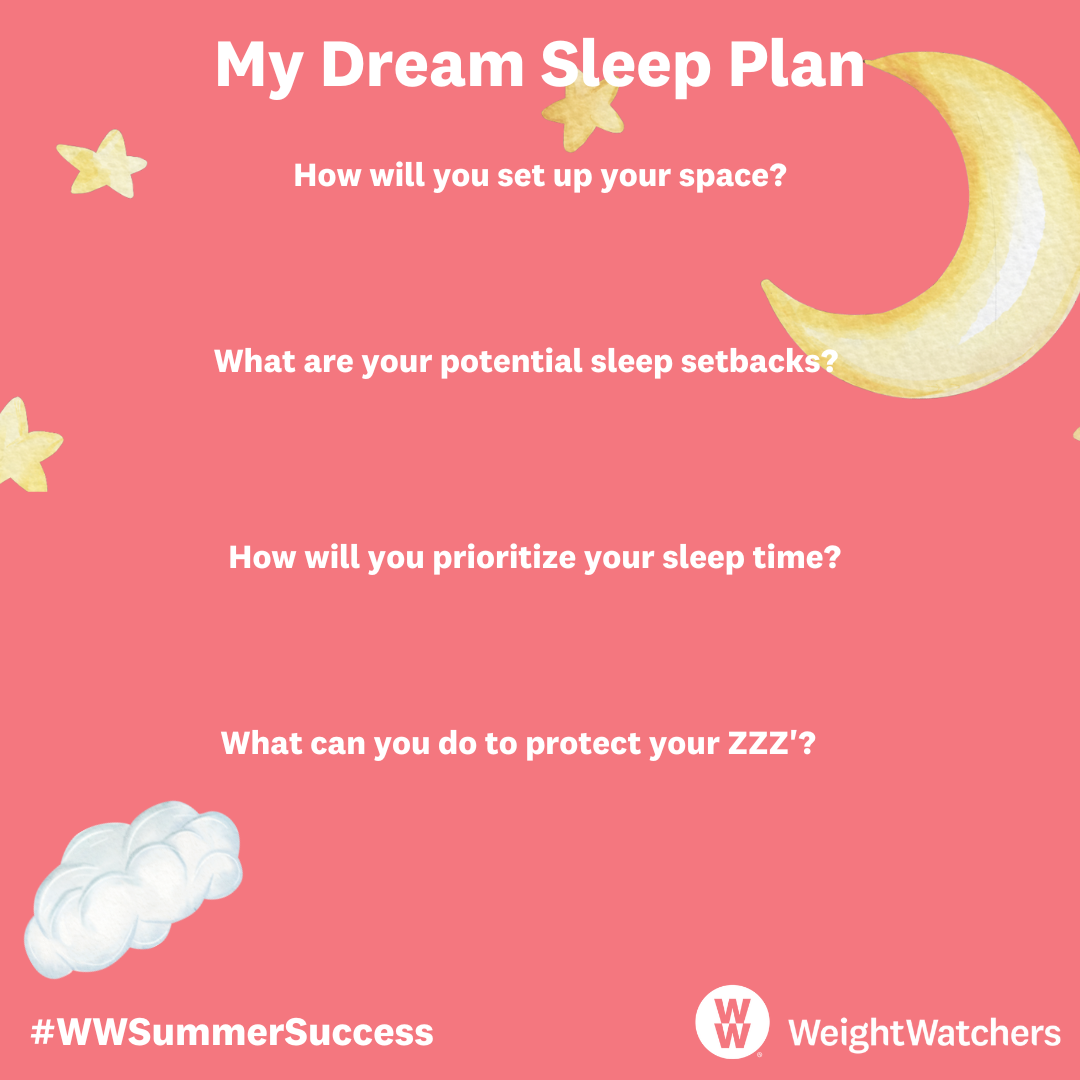 My Dream Sleep Plan

How will you set up your space?

What are your potential sleep setbacks?

How will you prioritize your sleep time?

What can you do to protect your ZZZ'?

#WWSummerSuccess

WW

WeightWatchers